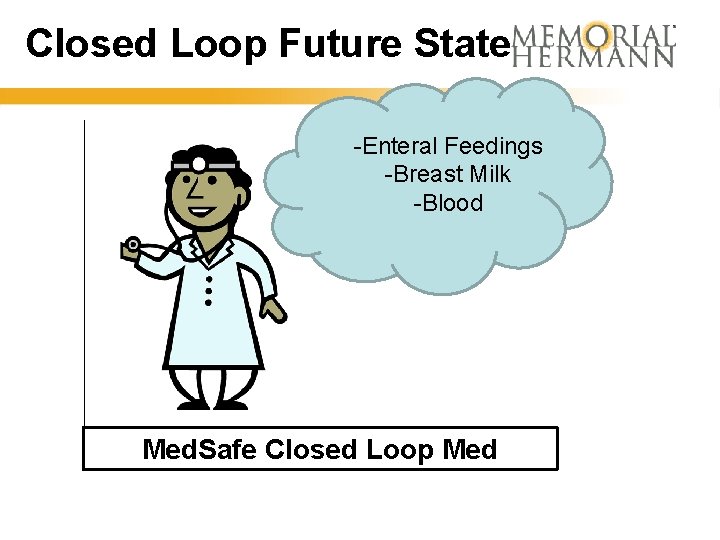 Closed Loop Future State

MEMORIAL HERMANN

-Enteral Feedings
-Breast Milk
-Blood

MedSafe Closed Loop Med